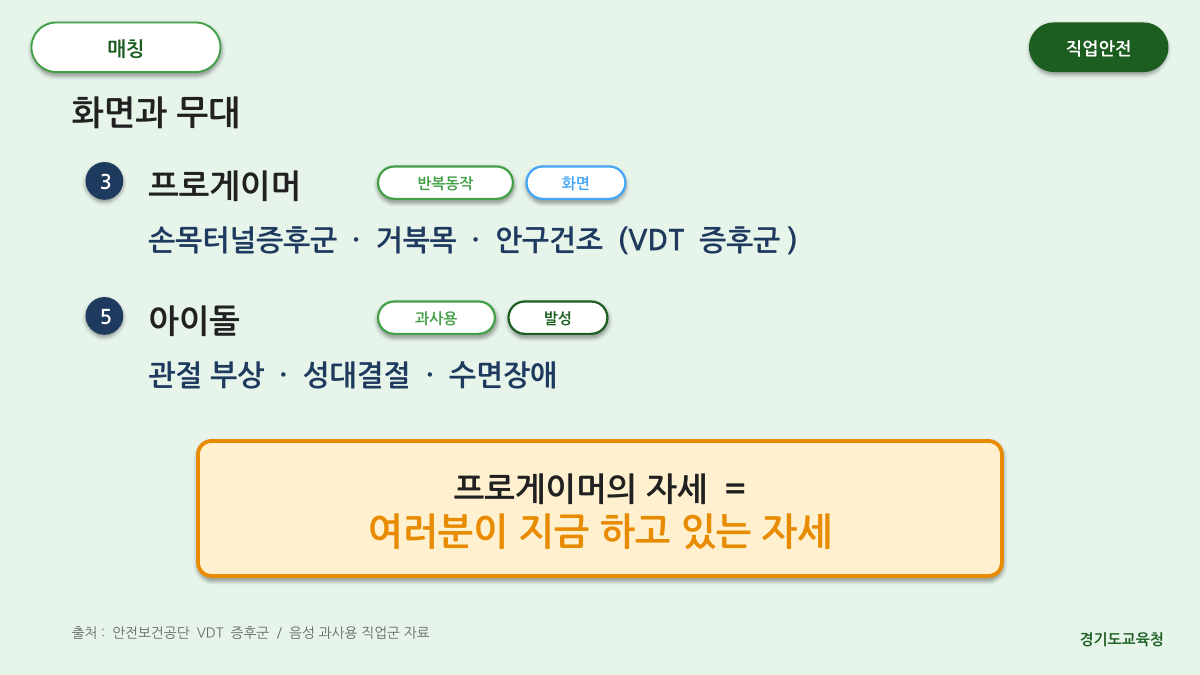 매칭

직업안전

화면과 무대

3 프로게이머 반복동작 화면

손목터널증후군 · 거북목 · 안구건조 (VDT 증후군)

5 아이돌 과사용 발성

관절 부상 · 성대결절 · 수면장애

프로게이머의 자세 =
여러분이 지금 하고 있는 자세

출처 : 안전보건공단 VDT 증후군 / 음성 과사용 직업군 자료

경기도교육청